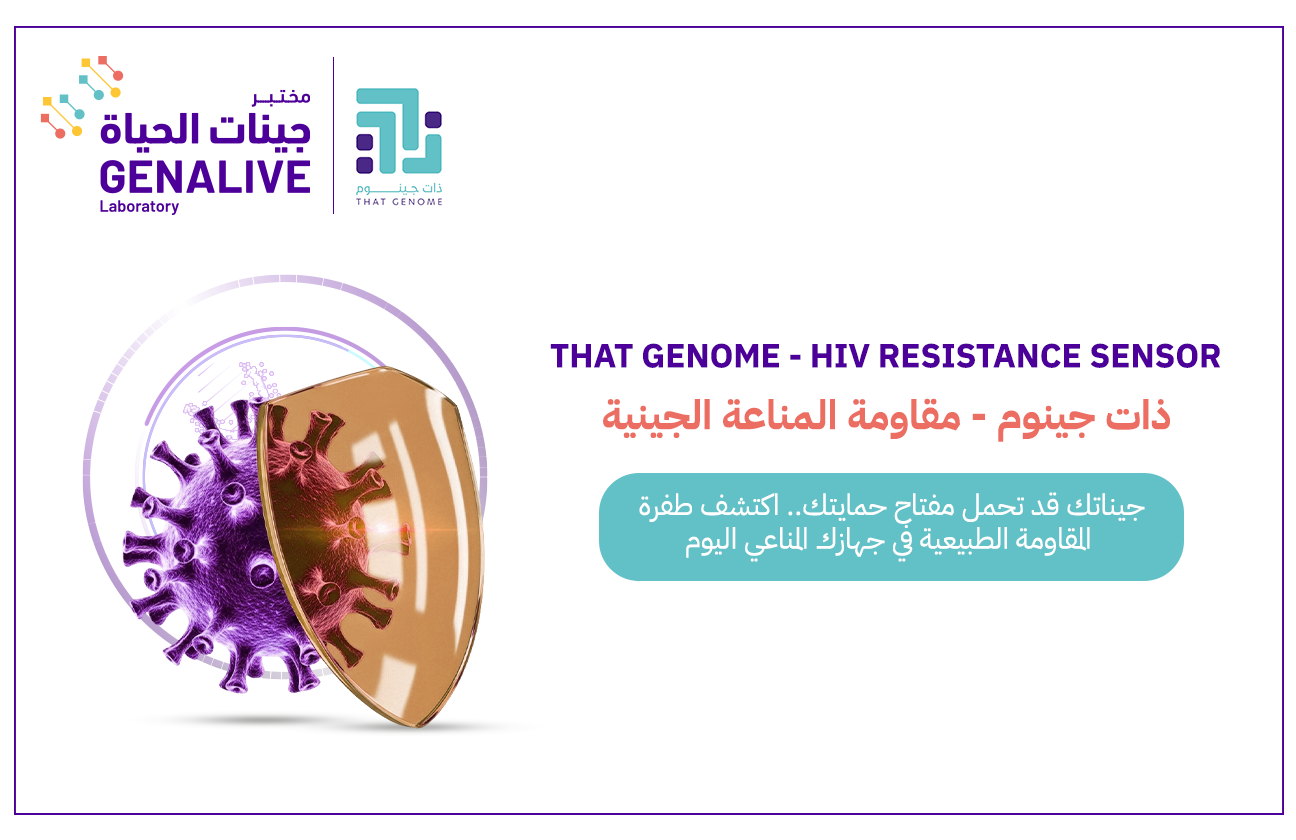 مختبر
جينات الحياة
GENALIVE
Laboratory

ذات جينوم
THAT GENOME

THAT GENOME - HIV RESISTANCE SENSOR
ذات جينوم - مقاومة المناعة الجينية

جيناتك قد تحمل مفتاح حمايتك.. اكتشف طفرة المقاومة الطبيعية في جهازك المناعي اليوم